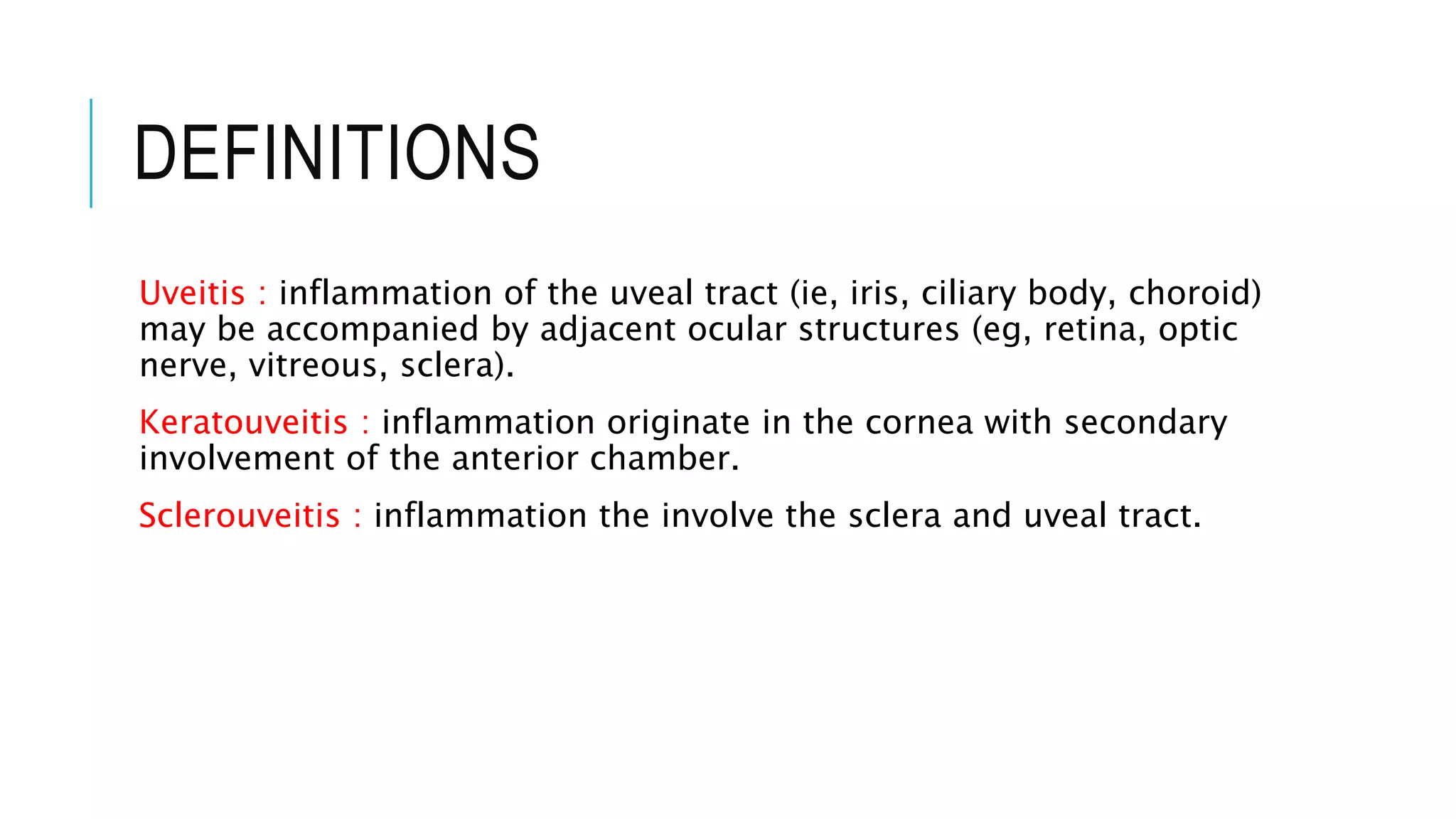 DEFINITIONS

Uveitis : inflammation of the uveal tract (ie, iris, ciliary body, choroid) may be accompanied by adjacent ocular structures (eg, retina, optic nerve, vitreous, sclera).

Keratouveitis : inflammation originate in the cornea with secondary involvement of the anterior chamber.

Sclerouveitis : inflammation the involve the sclera and uveal tract.